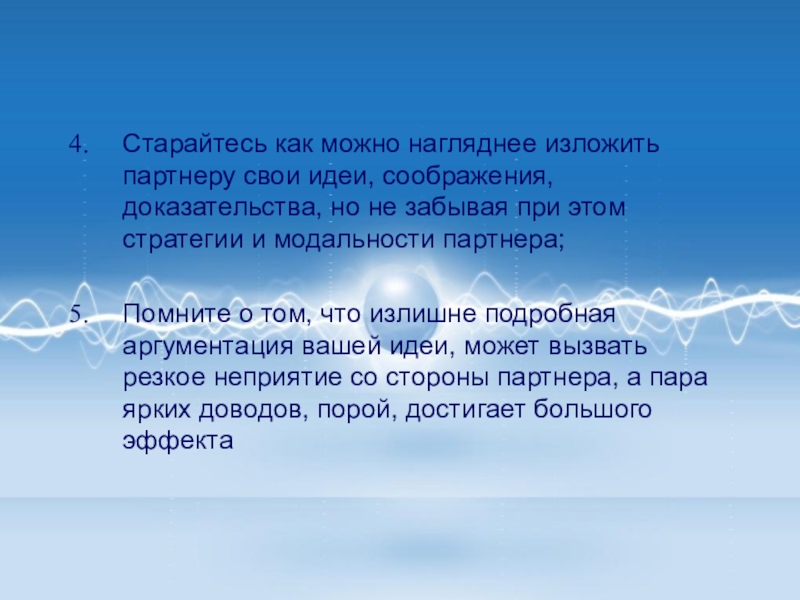 4. Старайтесь как можно нагляднее изложить партнеру свои идеи, соображения, доказательства, но не забывая при этом стратегии и модальности партнера;

5. Помните о том, что излишне подробная аргументация вашей идеи, может вызвать резкое неприятие со стороны партнера, а пара ярких доводов, порой, достигает большого эффекта